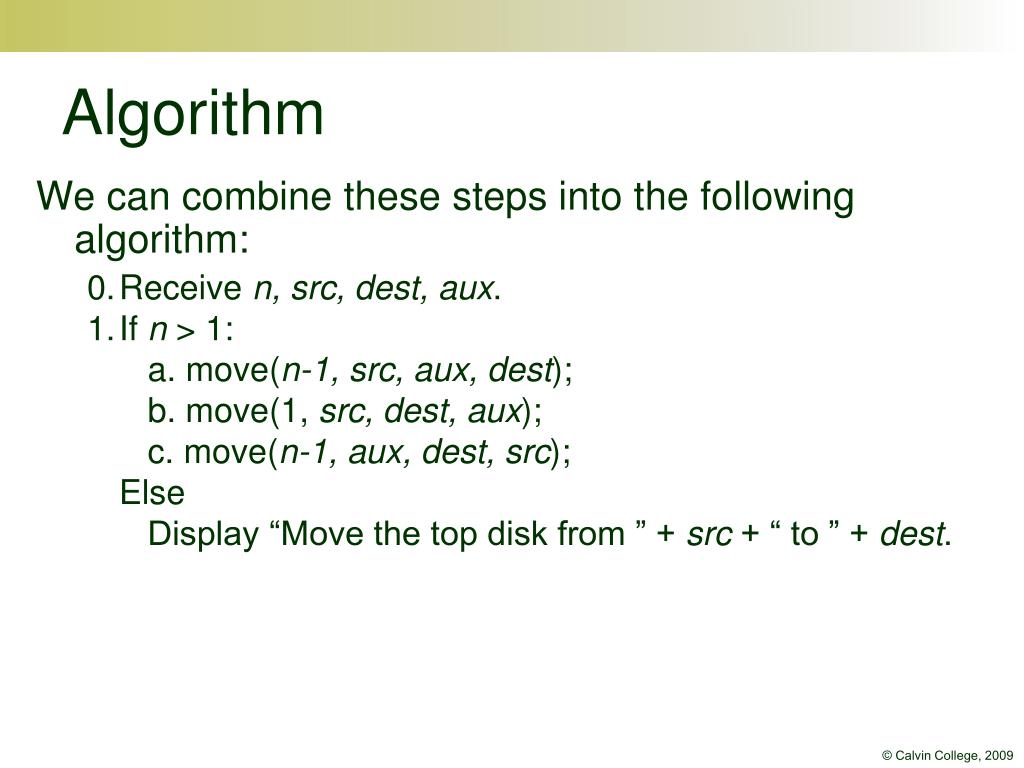 Algorithm

We can combine these steps into the following algorithm:

0. Receive n, src, dest, aux.

1. If n > 1:

a. move(n-1, src, aux, dest);

b. move(1, src, dest, aux);

c. move(n-1, aux, dest, src);

Else

Display “Move the top disk from ” + src + “ to ” + dest.

© Calvin College, 2009